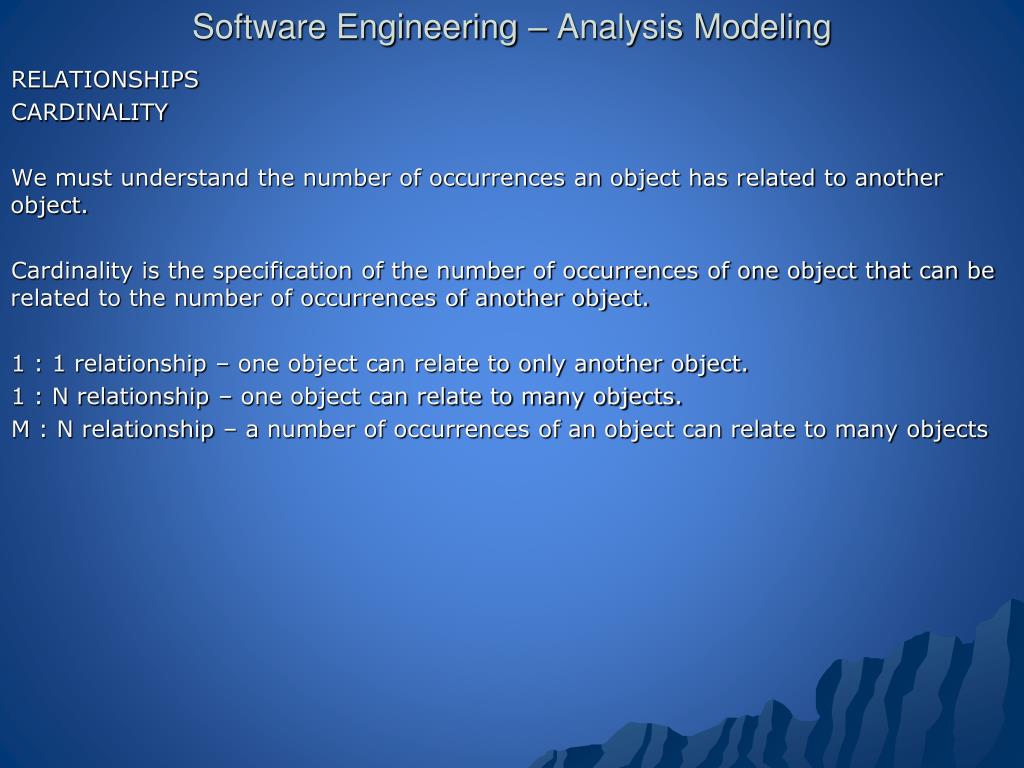 Software Engineering – Analysis Modeling

RELATIONSHIPS
CARDINALITY

We must understand the number of occurrences an object has related to another object.

Cardinality is the specification of the number of occurrences of one object that can be related to the number of occurrences of another object.

1 : 1 relationship – one object can relate to only another object.
1 : N relationship – one object can relate to many objects.
M : N relationship – a number of occurrences of an object can relate to many objects